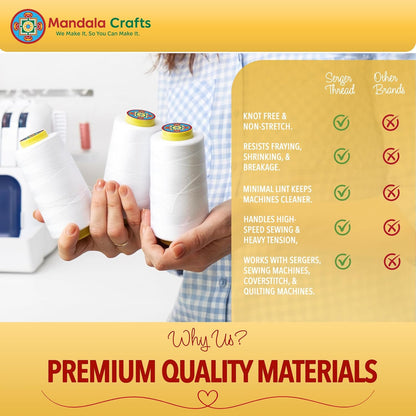 Mandala Crafts
We Make It, So You Can Make It.

|  | Serger Thread | Other Brands |
|---|---|---|
| KNOT FREE & NON-STRETCH. | ✓ | ✗ |
| RESISTS FRAYING, SHRINKING, & BREAKAGE. | ✓ | ✗ |
| MINIMAL LINT KEEPS MACHINES CLEANER. | ✓ | ✗ |
| HANDLES HIGH-SPEED SEWING & HEAVY TENSION, | ✓ | ✗ |
| WORKS WITH SERGERS, SEWING MACHINES, COVERSTITCH, & QUILTING MACHINES. | ✓ | ✗ |

Why Us?

PREMIUM QUALITY MATERIALS